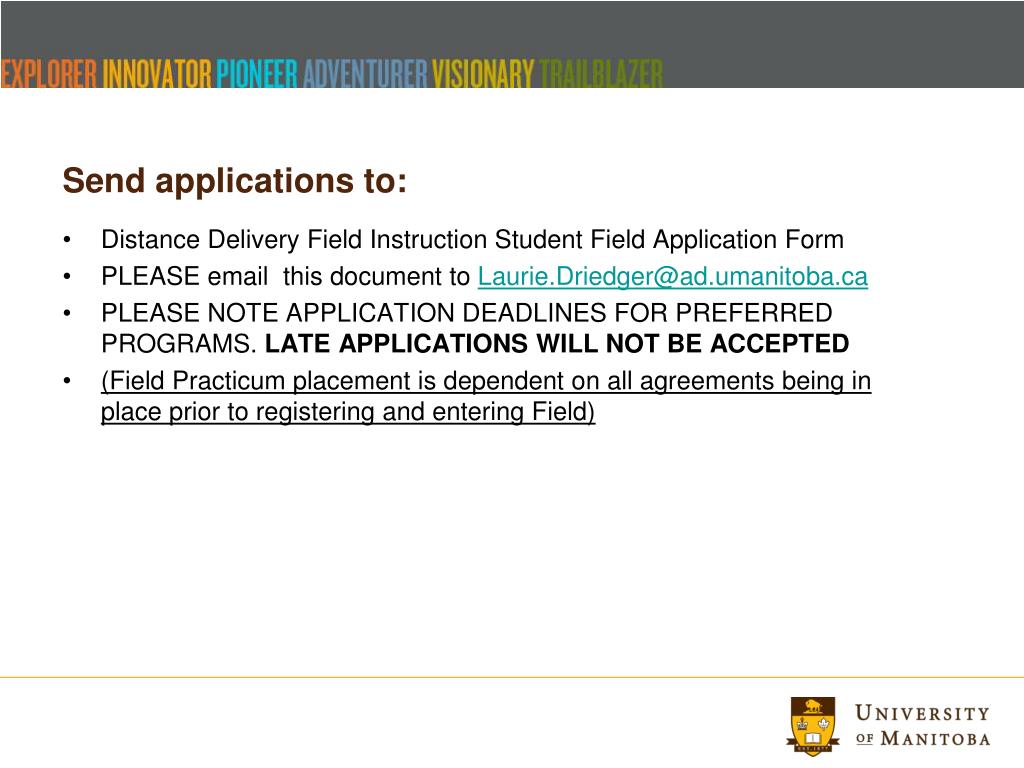 EXPLORER INNOVATOR PIONEER ADVENTURER VISIONARY TRAILBLAZER

Send applications to:

• Distance Delivery Field Instruction Student Field Application Form
• PLEASE email this document to Laurie.Driedger@ad.umanitoba.ca
• PLEASE NOTE APPLICATION DEADLINES FOR PREFERRED PROGRAMS. LATE APPLICATIONS WILL NOT BE ACCEPTED
• (Field Practicum placement is dependent on all agreements being in place prior to registering and entering Field)

UNIVERSITY OF MANITOBA